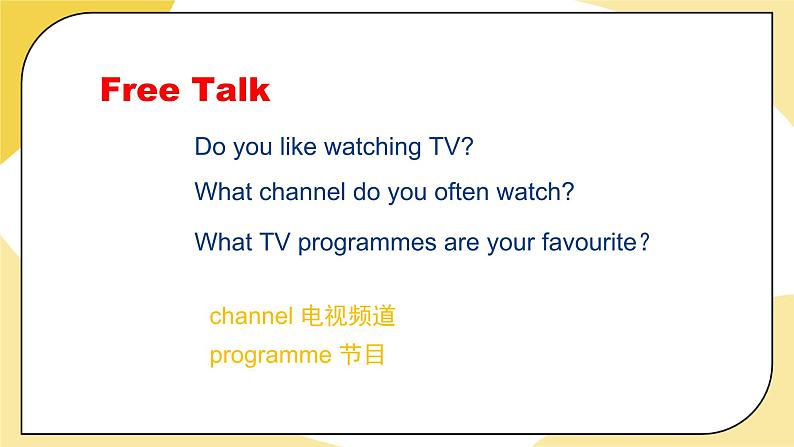 Free Talk

Do you like watching TV?

What channel do you often watch?

What TV programmes are your favourite？

channel 电视频道

programme 节目